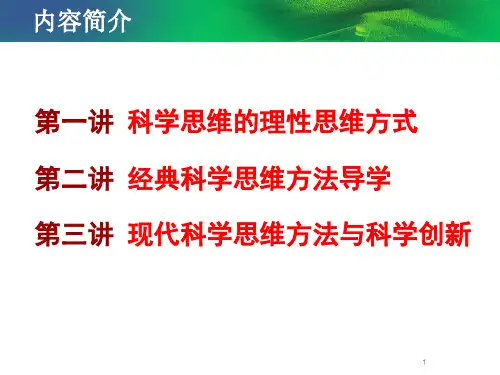 内容简介

第一讲 科学思维的理性思维方式

第二讲 经典科学思维方法导学

第三讲 现代科学思维方法与科学创新

1